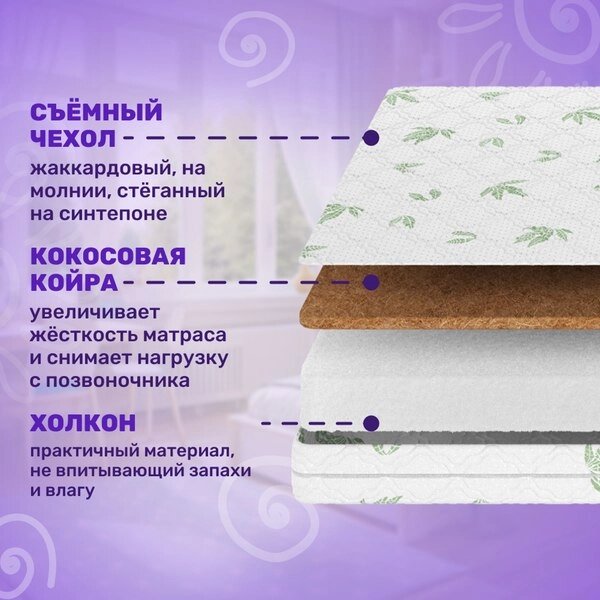 СЪЁМНЫЙ ЧЕХОЛ

жаккардовый, на молнии, стёганный на синтепоне

КОКОСОВАЯ КОЙРА

увеличивает жёсткость матраса и снимает нагрузку с позвоночника

ХОЛКОН

практичный материал, не впитывающий запахи и влагу